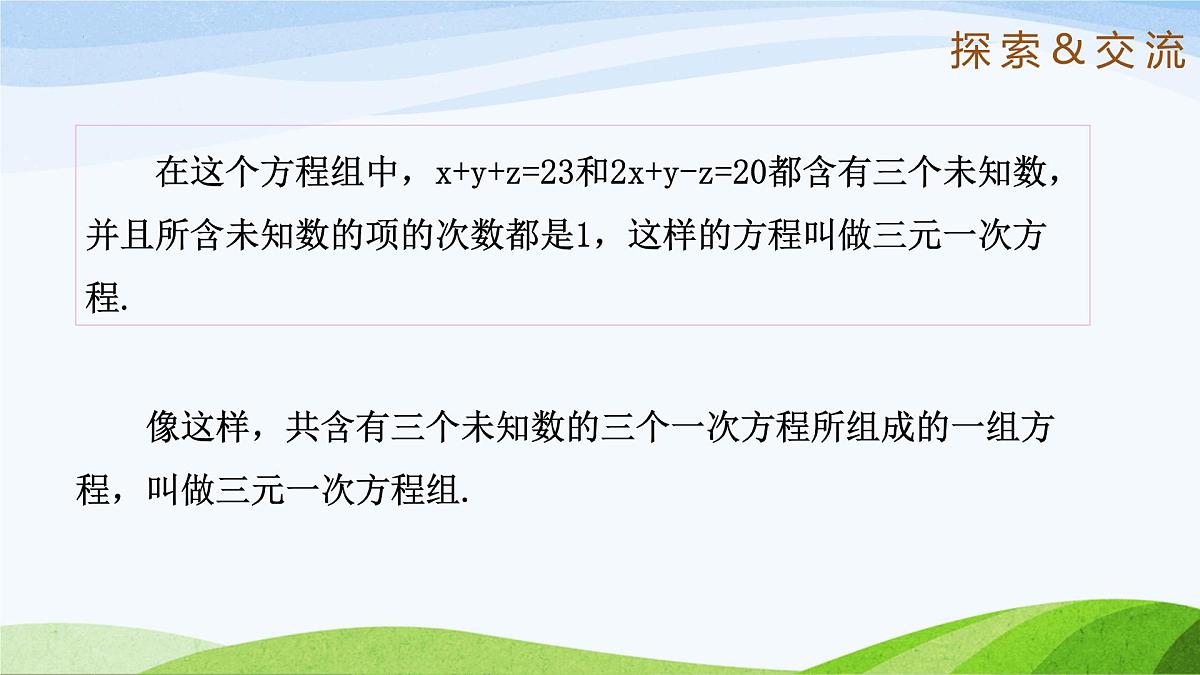 探索＆交流

在这个方程组中，$x+y+z=23$和$2x+y-z=20$都含有三个未知数，并且所含未知数的项的次数都是1，这样的方程叫做三元一次方程.

像这样，共含有三个未知数的三个一次方程所组成的一组方程，叫做三元一次方程组.